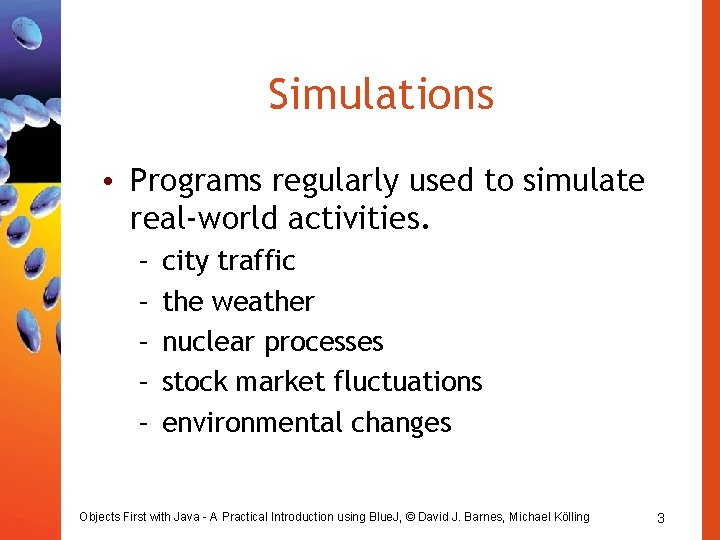 Simulations

• Programs regularly used to simulate real-world activities.

– city traffic
– the weather
– nuclear processes
– stock market fluctuations
– environmental changes

Objects First with Java - A Practical Introduction using BlueJ, © David J. Barnes, Michael Kölling

3